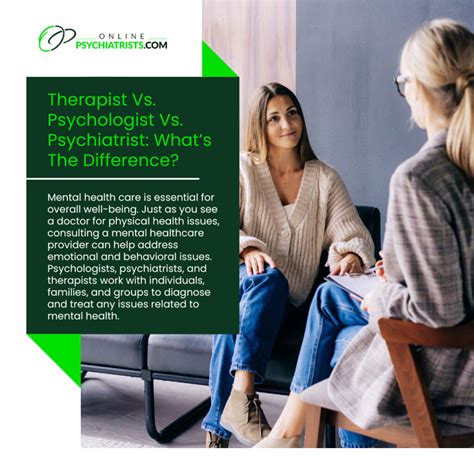 ONLINE
PSYCHIATRISTS.COM

Therapist Vs. Psychologist Vs. Psychiatrist: What's The Difference?

Mental health care is essential for overall well-being. Just as you see a doctor for physical health issues, consulting a mental healthcare provider can help address emotional and behavioral issues. Psychologists, psychiatrists, and therapists work with individuals, families, and groups to diagnose and treat any issues related to mental health.